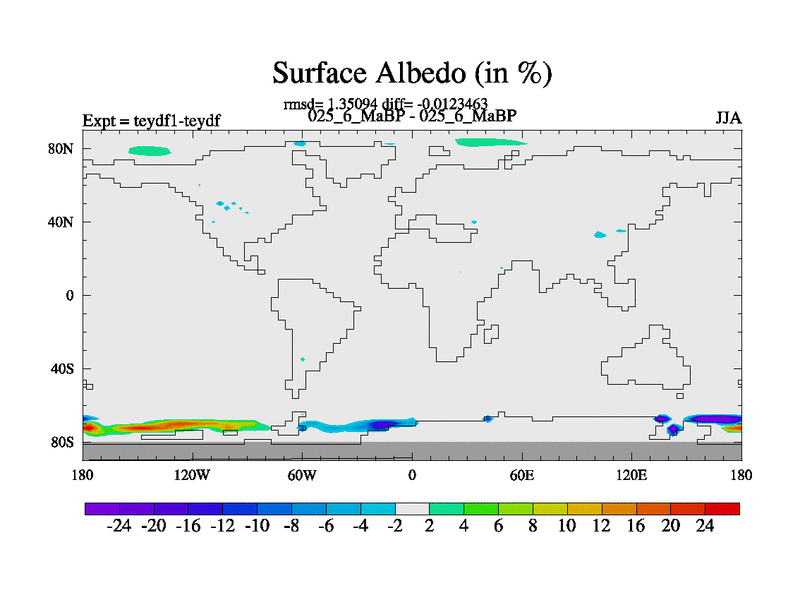 Surface Albedo (in %)

rmsd= 1.35094 diff= -0.0123463

Expt = teydf1-teydf

025_6_MaBP - 025_6_MaBP

JJA

80N
40N
0
40S
80S

180
120W
60W
0
60E
120E
180

-24 -20 -16 -12 -10 -8 -6 -4 -2 2 4 6 8 10 12 16 20 24